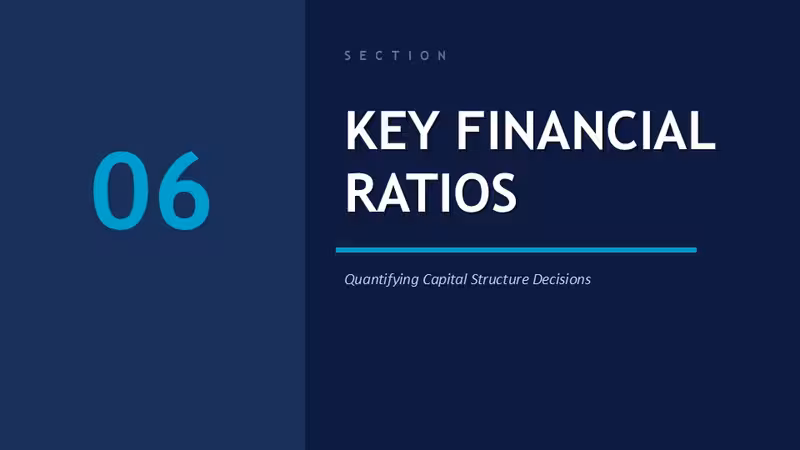 06

SECTION

KEY FINANCIAL RATIOS

Quantifying Capital Structure Decisions